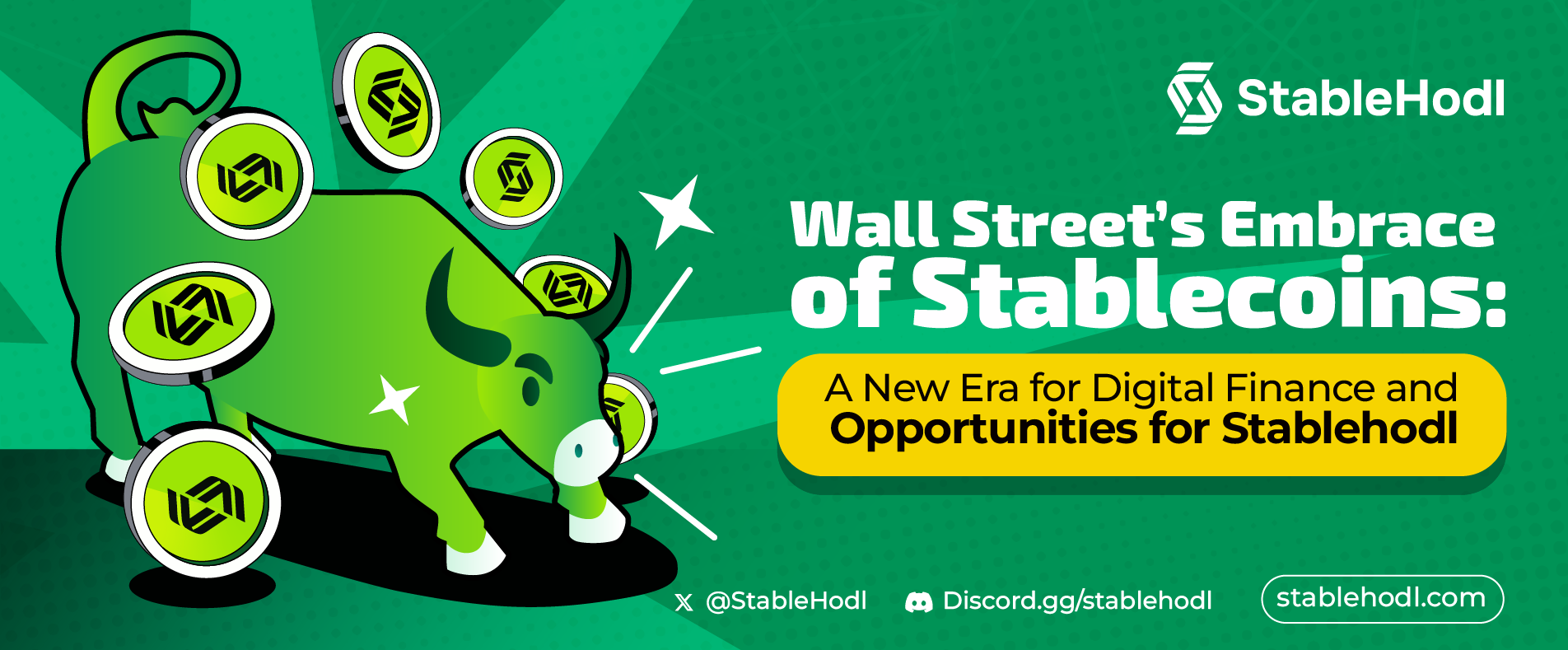 StableHodl

Wall Street's Embrace of Stablecoins:

A New Era for Digital Finance and Opportunities for Stablehodl

@StableHodl Discord.gg/stablehodl stablehodl.com